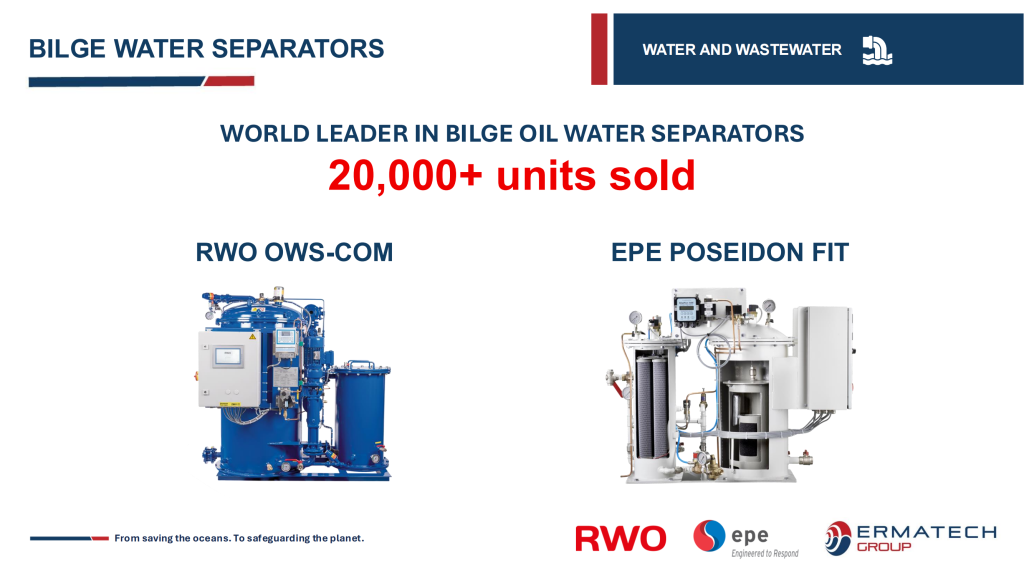 BILGE WATER SEPARATORS

WATER AND WASTEWATER

WORLD LEADER IN BILGE OIL WATER SEPARATORS

20,000+ units sold

RWO OWS-COM

EPE POSEIDON FIT

From saving the oceans. To safeguarding the planet.

RWO

epe
Engineered to Respond

ERMATECH
GROUP